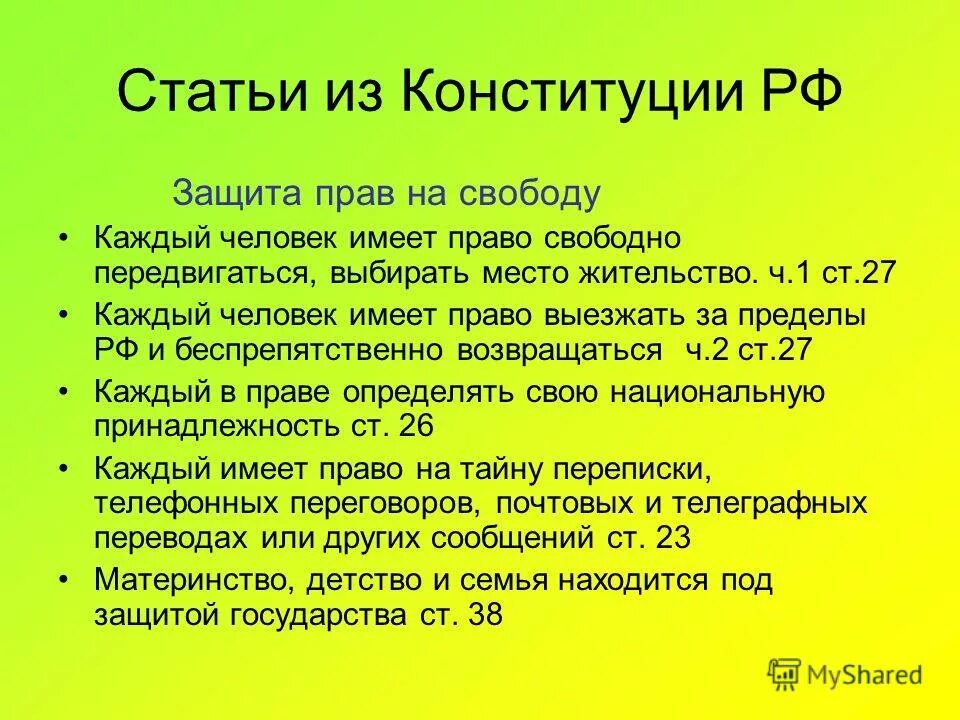 Статьи из Конституции РФ

Защита прав на свободу

• Каждый человек имеет право свободно передвигаться, выбирать место жительство. ч.1 ст.27
• Каждый человек имеет право выезжать за пределы РФ и беспрепятственно возвращаться ч.2 ст.27
• Каждый в праве определять свою национальную принадлежность ст. 26
• Каждый имеет право на тайну переписки, телефонных переговоров, почтовых и телеграфных переводах или других сообщений ст. 23
• Материнство, детство и семья находится под защитой государства ст. 38

MyShared